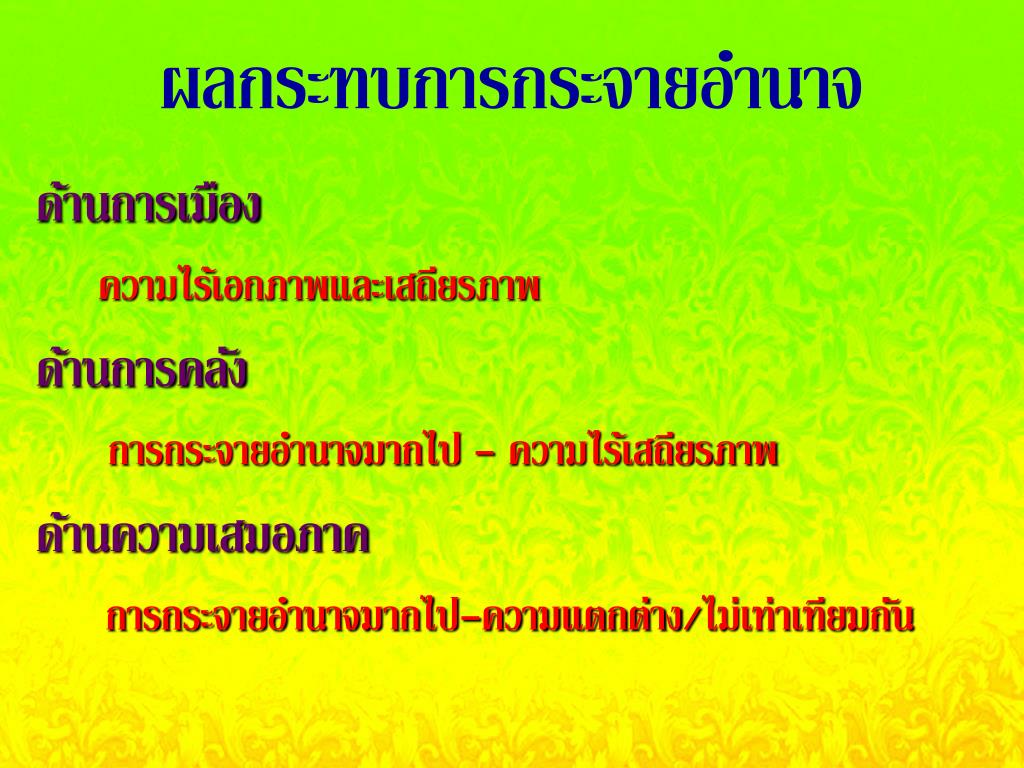 ผลกระทบการกระจายอำนาจ

ด้านการเมือง

ความไร้เอกภาพและเสถียรภาพ

ด้านการคลัง

การกระจายอำนาจมากไป – ความไร้เสถียรภาพ

ด้านความเสมอภาค

การกระจายอำนาจมากไป–ความแตกต่าง/ไม่เท่าเทียมกัน